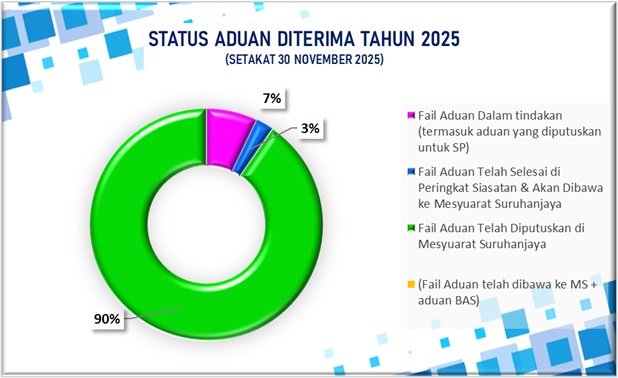 STATUS ADUAN DITERIMA TAHUN 2025
(SETAKAT 30 NOVEMBER 2025)

7%

3%

90%

Fail Aduan Dalam tindakan (termasuk aduan yang diputuskan untuk SP)

Fail Aduan Telah Selesai di Peringkat Siasatan & Akan Dibawa ke Mesyuarat Suruhanjaya

Fail Aduan Telah Diputuskan di Mesyuarat Suruhanjaya

(Fail Aduan telah dibawa ke MS + aduan BAS)